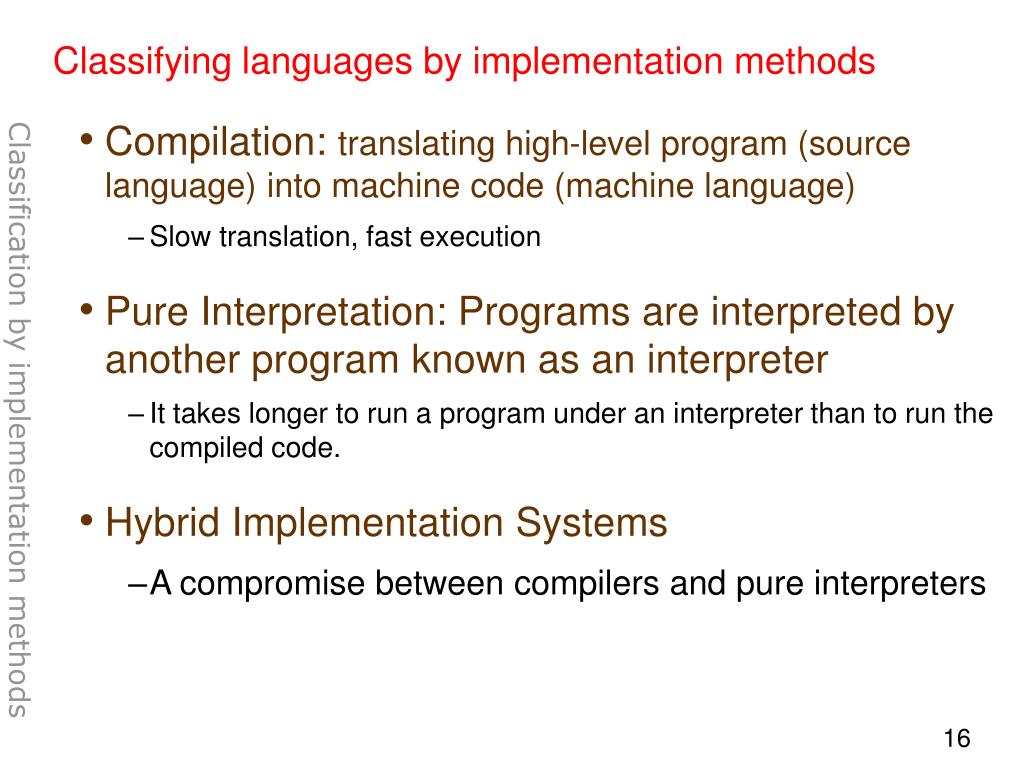 Classifying languages by implementation methods

Classification by implementation methods

• Compilation: translating high-level program (source language) into machine code (machine language)

– Slow translation, fast execution

• Pure Interpretation: Programs are interpreted by another program known as an interpreter

– It takes longer to run a program under an interpreter than to run the compiled code.

• Hybrid Implementation Systems

– A compromise between compilers and pure interpreters

16